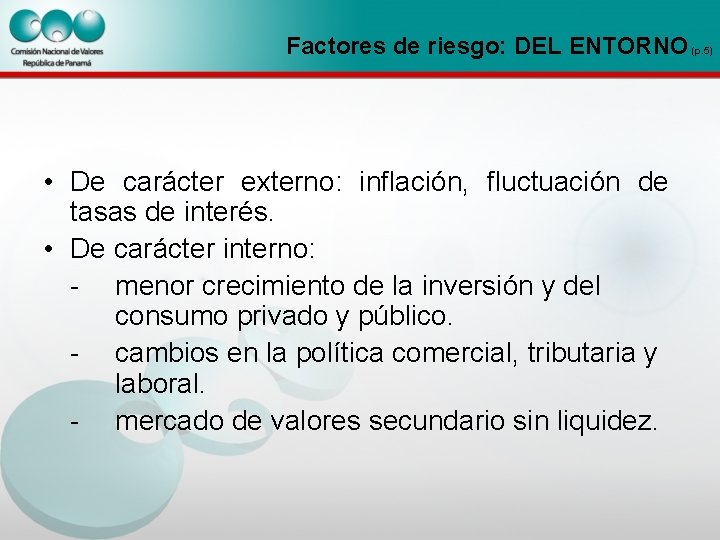 Comisión Nacional de Valores
República de Panamá

Factores de riesgo: DEL ENTORNO (p.5)

• De carácter externo: inflación, fluctuación de tasas de interés.
• De carácter interno:
- menor crecimiento de la inversión y del consumo privado y público.
- cambios en la política comercial, tributaria y laboral.
- mercado de valores secundario sin liquidez.